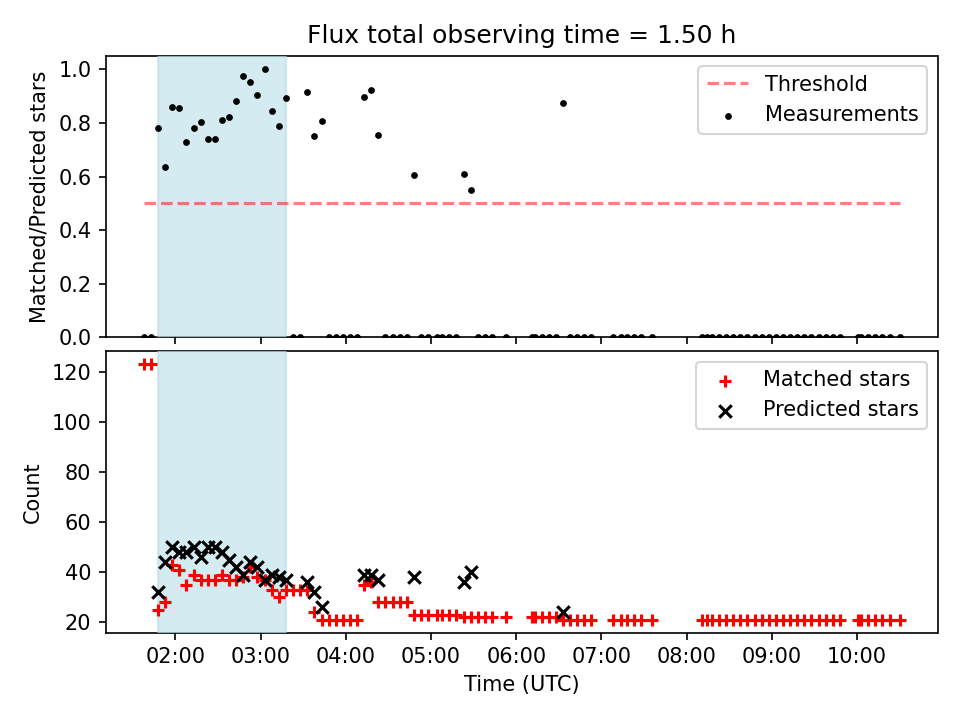 Flux total observing time = 1.50 h

Matched/Predicted stars

1.0
0.8
0.6
0.4
0.2
0.0

Threshold
Measurements

Count

120
100
80
60
40
20

Matched stars
Predicted stars

02:00 03:00 04:00 05:00 06:00 07:00 08:00 09:00 10:00

Time (UTC)